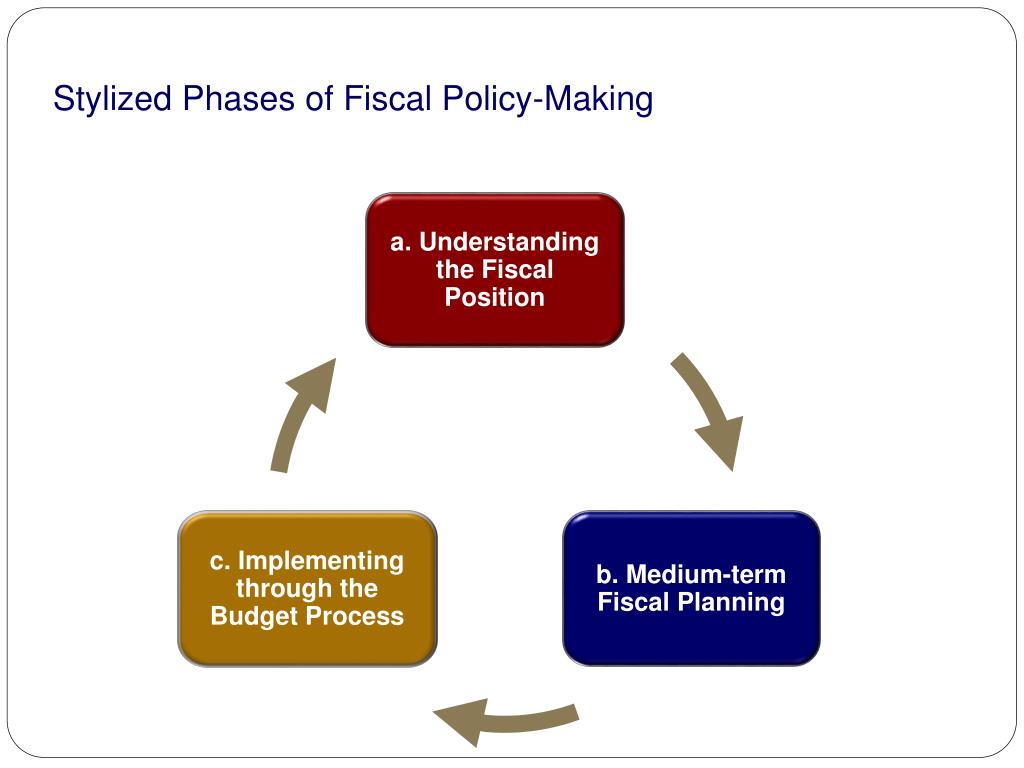 Stylized Phases of Fiscal Policy-Making

a. Understanding the Fiscal Position

b. Medium-term Fiscal Planning

c. Implementing through the Budget Process